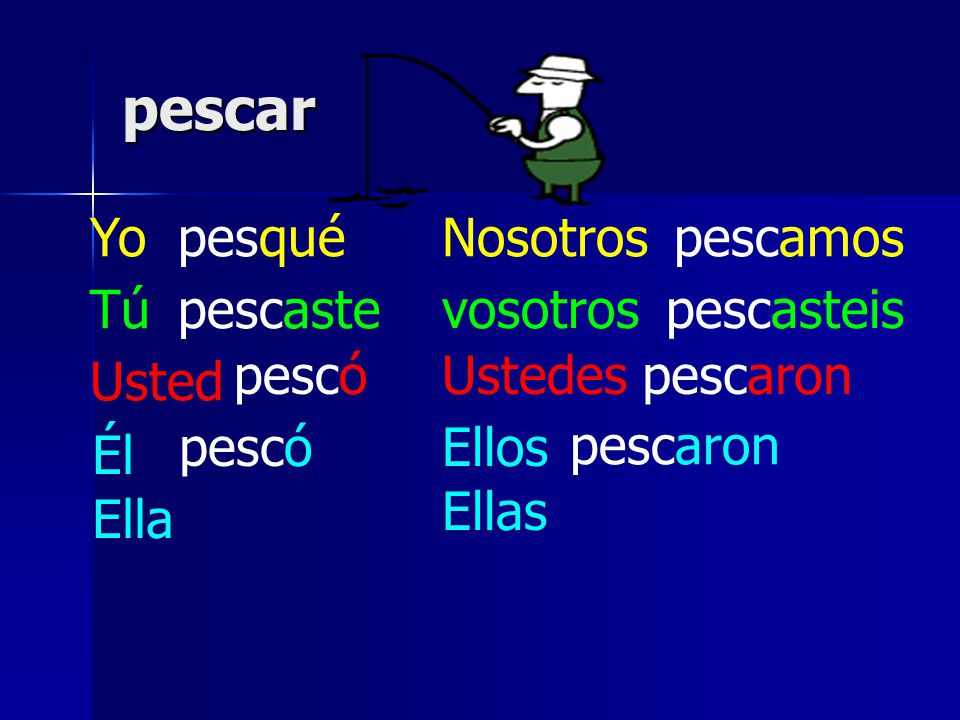 pescar

Yo pesqué
Tú pescaste
Usted pescó
Él pescó
Ella

Nosotros pescamos
vosotros pescasteis
Ustedes pescaron
Ellos pescaron
Ellas